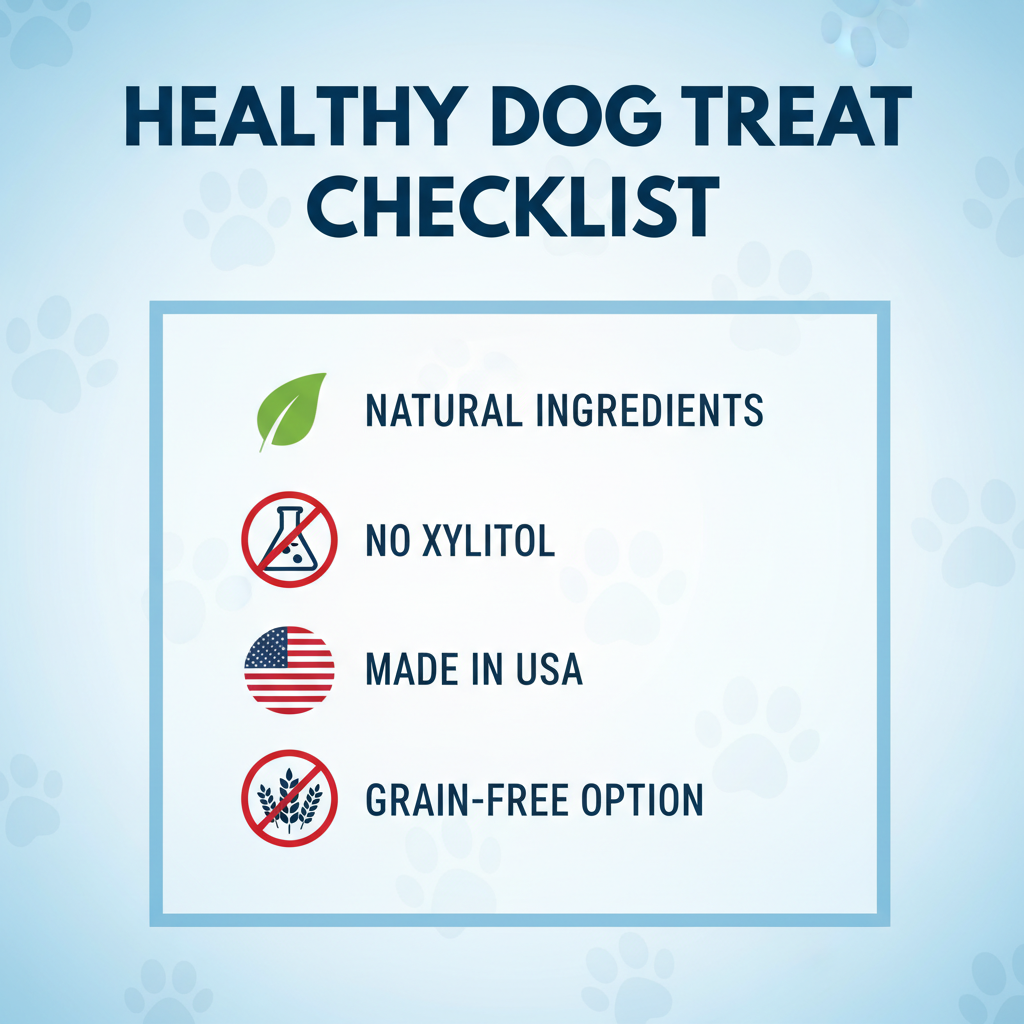 HEALTHY DOG TREAT CHECKLIST

NATURAL INGREDIENTS

NO XYLITOL

MADE IN USA

GRAIN-FREE OPTION